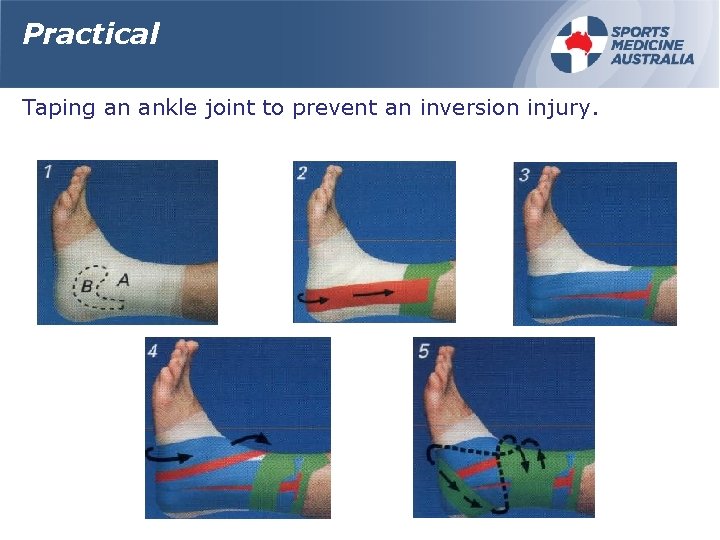 Practical

SPORTS MEDICINE AUSTRALIA

Taping an ankle joint to prevent an inversion injury.

1

B

A

2

3

4

5